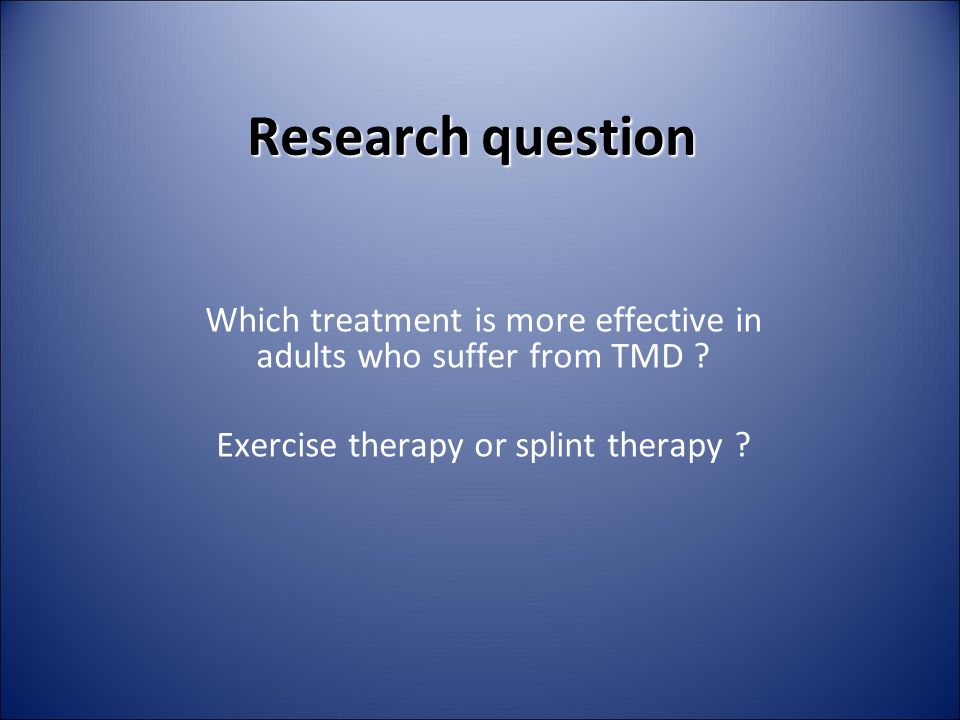 Research question

Which treatment is more effective in adults who suffer from TMD ?

Exercise therapy or splint therapy ?